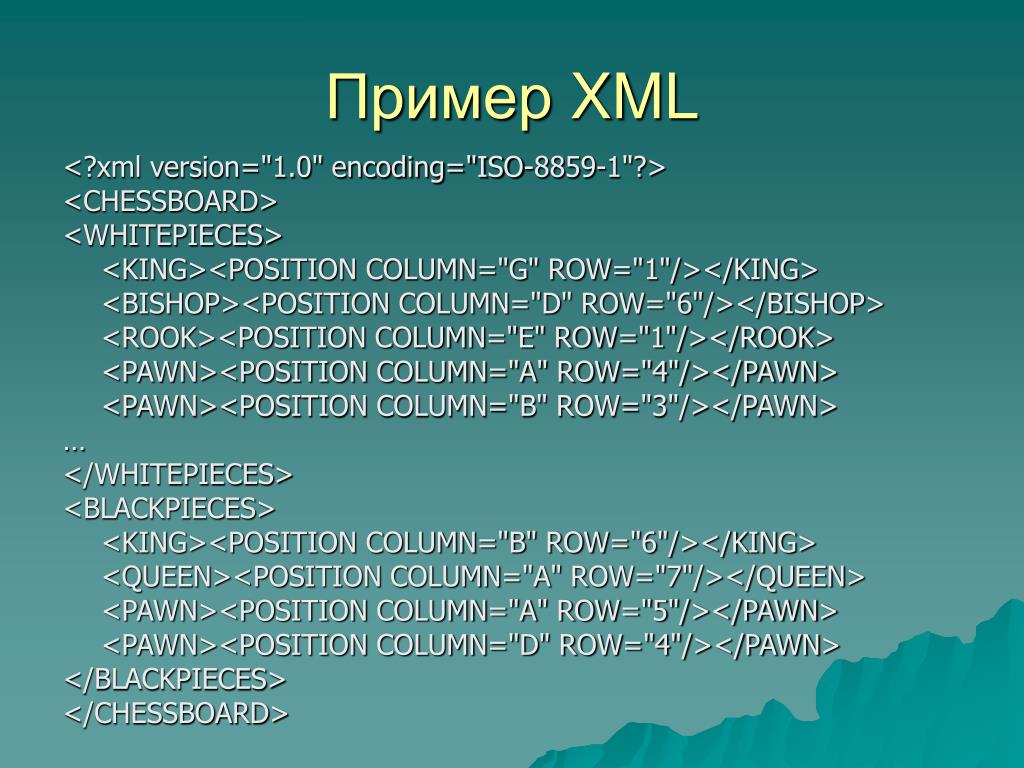 Пример XML

<?xml version="1.0" encoding="ISO-8859-1"?>
<CHESSBOARD>
<WHITEPIECES>
<KING><POSITION COLUMN="G" ROW="1"/></KING>
<BISHOP><POSITION COLUMN="D" ROW="6"/></BISHOP>
<ROOK><POSITION COLUMN="E" ROW="1"/></ROOK>
<PAWN><POSITION COLUMN="A" ROW="4"/></PAWN>
<PAWN><POSITION COLUMN="B" ROW="3"/></PAWN>
…
</WHITEPIECES>
<BLACKPIECES>
<KING><POSITION COLUMN="B" ROW="6"/></KING>
<QUEEN><POSITION COLUMN="A" ROW="7"/></QUEEN>
<PAWN><POSITION COLUMN="A" ROW="5"/></PAWN>
<PAWN><POSITION COLUMN="D" ROW="4"/></PAWN>
</BLACKPIECES>
</CHESSBOARD>